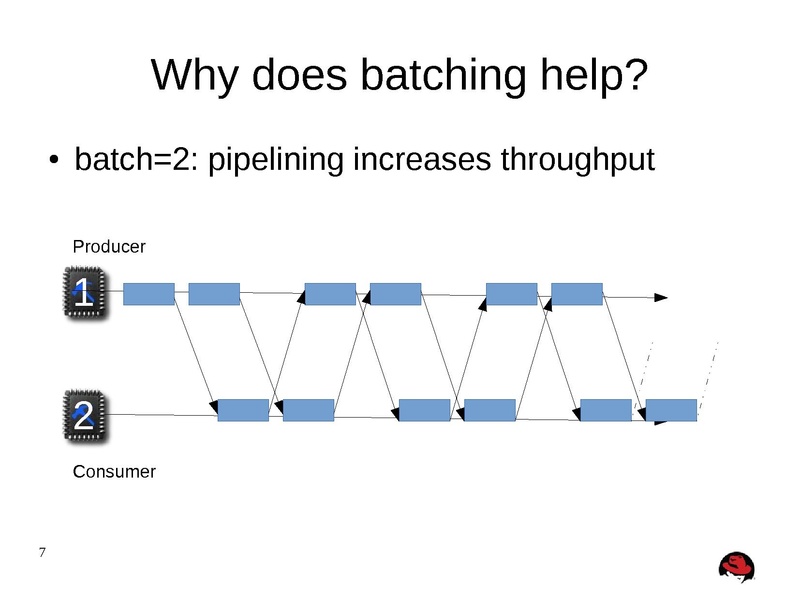 Why does batching help?

• batch=2: pipelining increases throughput

Producer

1

2

Consumer

7